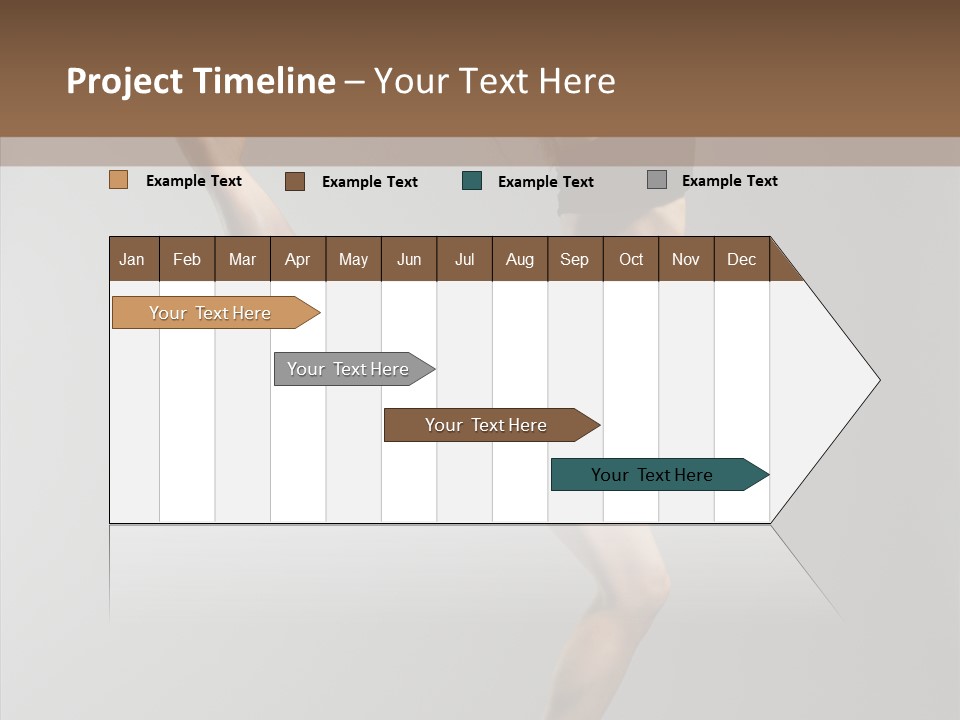 Project Timeline – Your Text Here

Example Text
Example Text
Example Text
Example Text

| Jan | Feb | Mar | Apr | May | Jun | Jul | Aug | Sep | Oct | Nov | Dec |
|---|---|---|---|---|---|---|---|---|---|---|---|

Your Text Here
Your Text Here
Your Text Here
Your Text Here